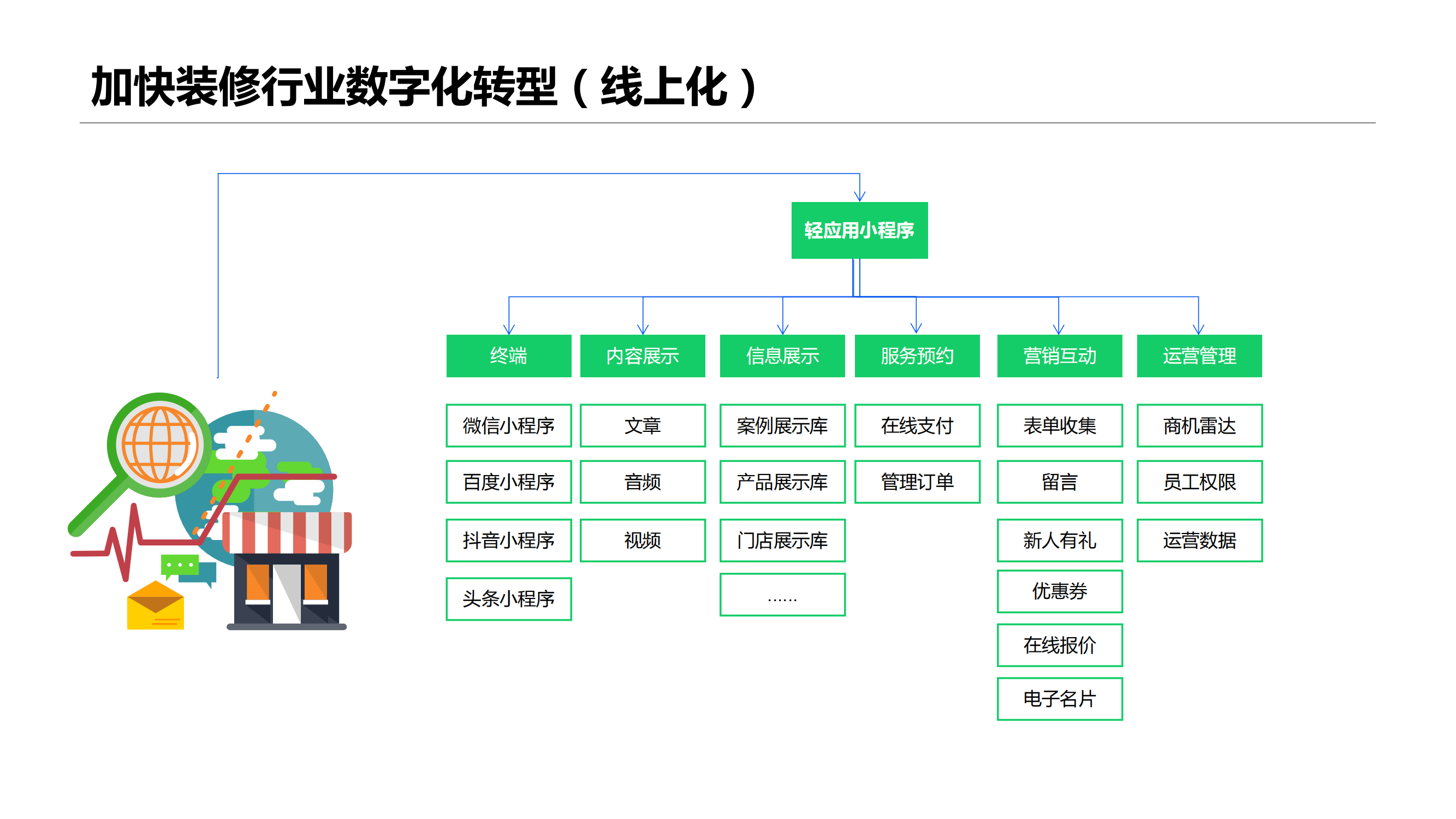 加快装修行业数字化转型（线上化）

轻应用小程序

终端

微信小程序

百度小程序

抖音小程序

头条小程序

内容展示

文章

音频

视频

信息展示

案例展示库

产品展示库

门店展示库

……

服务预约

在线支付

管理订单

营销互动

表单收集

留言

新人有礼

优惠券

在线报价

电子名片

运营管理

商机雷达

员工权限

运营数据